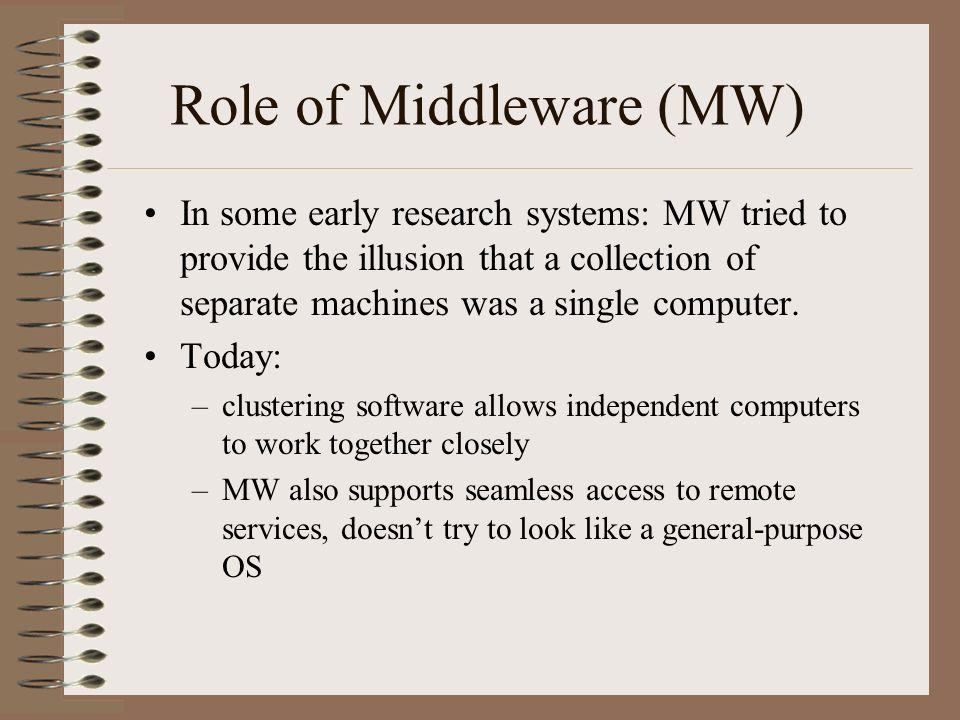 Role of Middleware (MW)

• In some early research systems: MW tried to provide the illusion that a collection of separate machines was a single computer.
• Today:
– clustering software allows independent computers to work together closely
– MW also supports seamless access to remote services, doesn’t try to look like a general-purpose OS